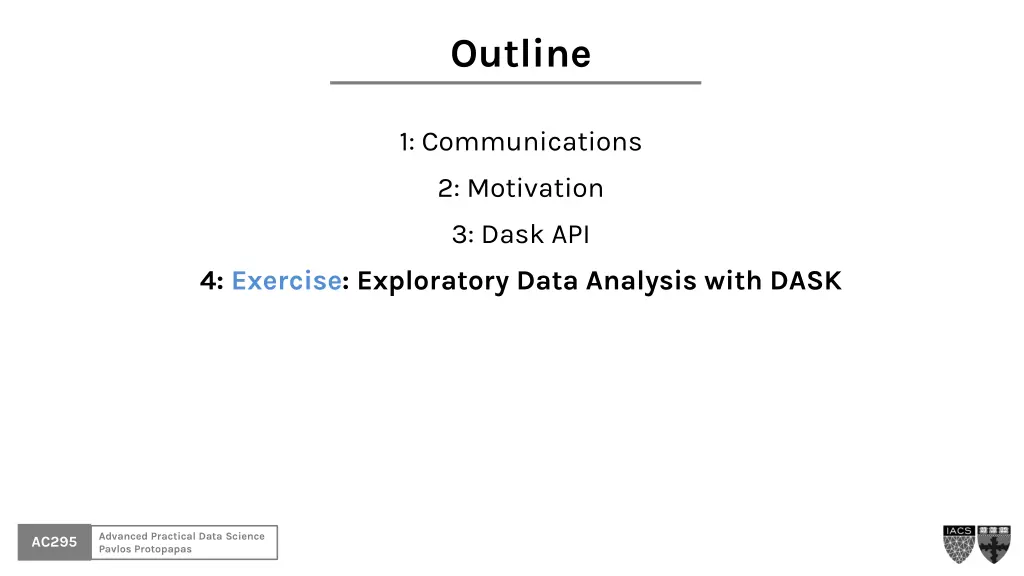 Outline

1: Communications

2: Motivation

3: Dask API

4: Exercise: Exploratory Data Analysis with DASK

AC295

Advanced Practical Data Science
Pavlos Protopapas

IACS